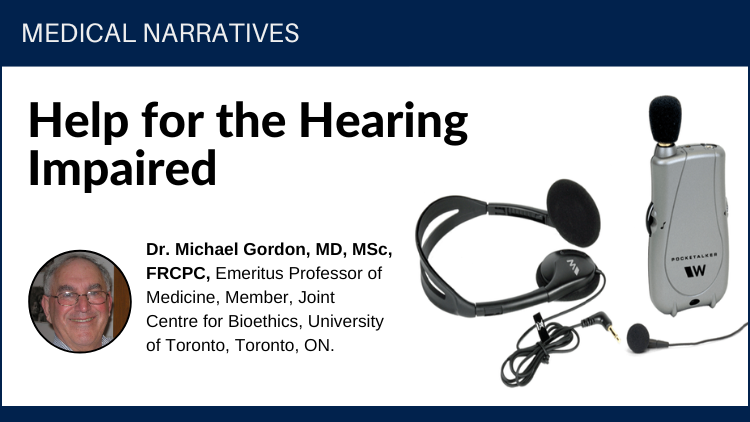 MEDICAL NARRATIVES

Help for the Hearing Impaired

Dr. Michael Gordon, MD, MSc, FRCPC, Emeritus Professor of Medicine, Member, Joint Centre for Bioethics, University of Toronto, Toronto, ON.

POCKETALKER

W